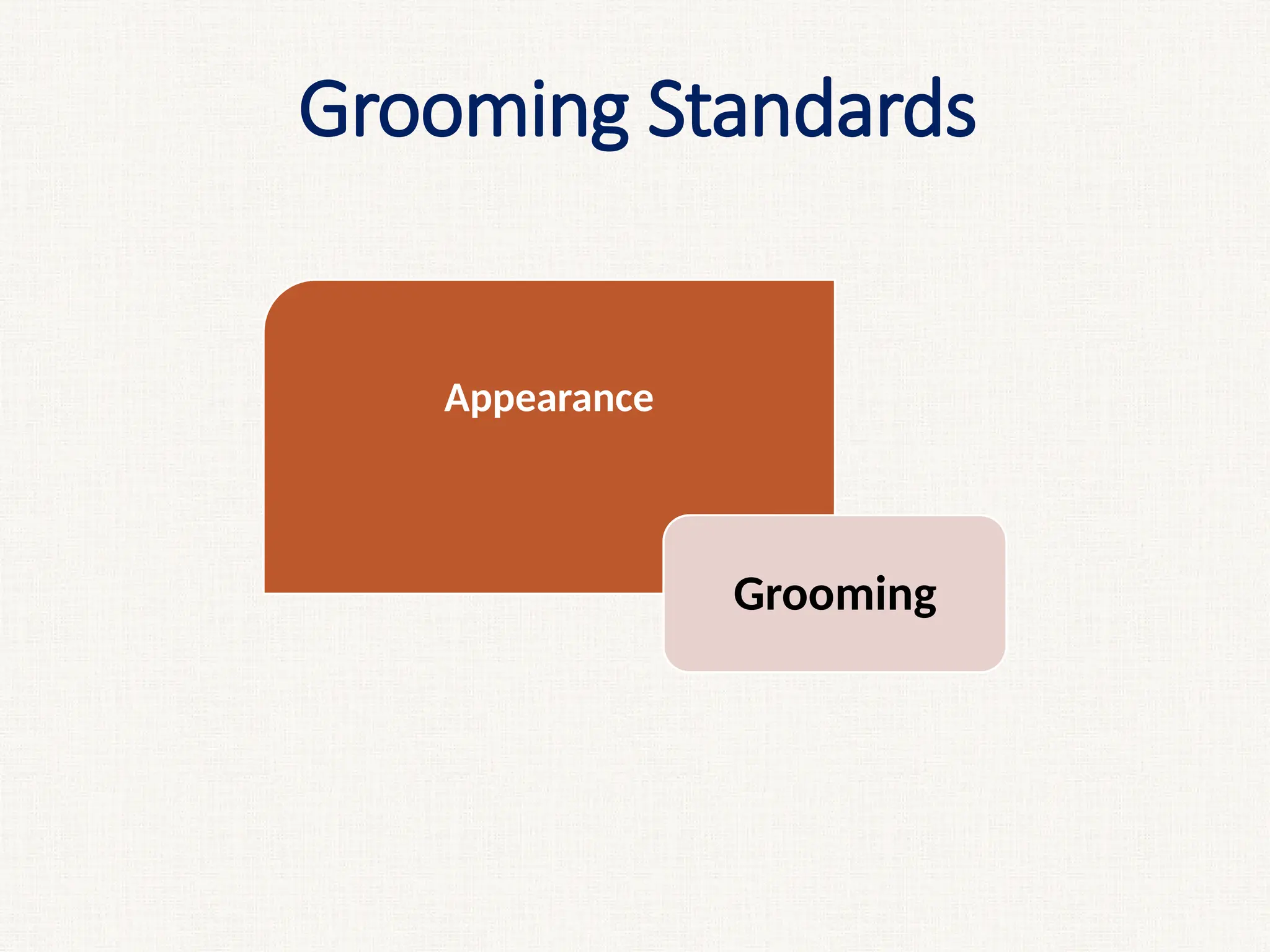 Grooming Standards

Appearance

Grooming